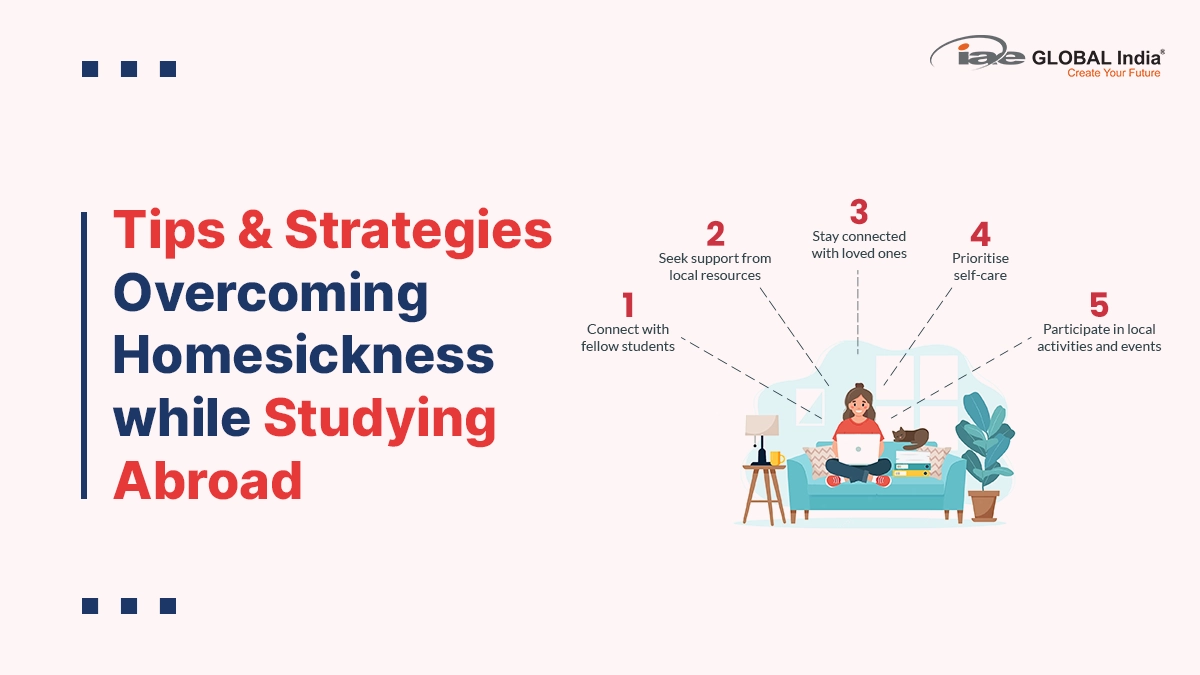 iae GLOBAL India®
Create Your Future

Tips & Strategies Overcoming Homesickness while Studying Abroad

1
Connect with fellow students

2
Seek support from local resources

3
Stay connected with loved ones

4
Prioritise self-care

5
Participate in local activities and events